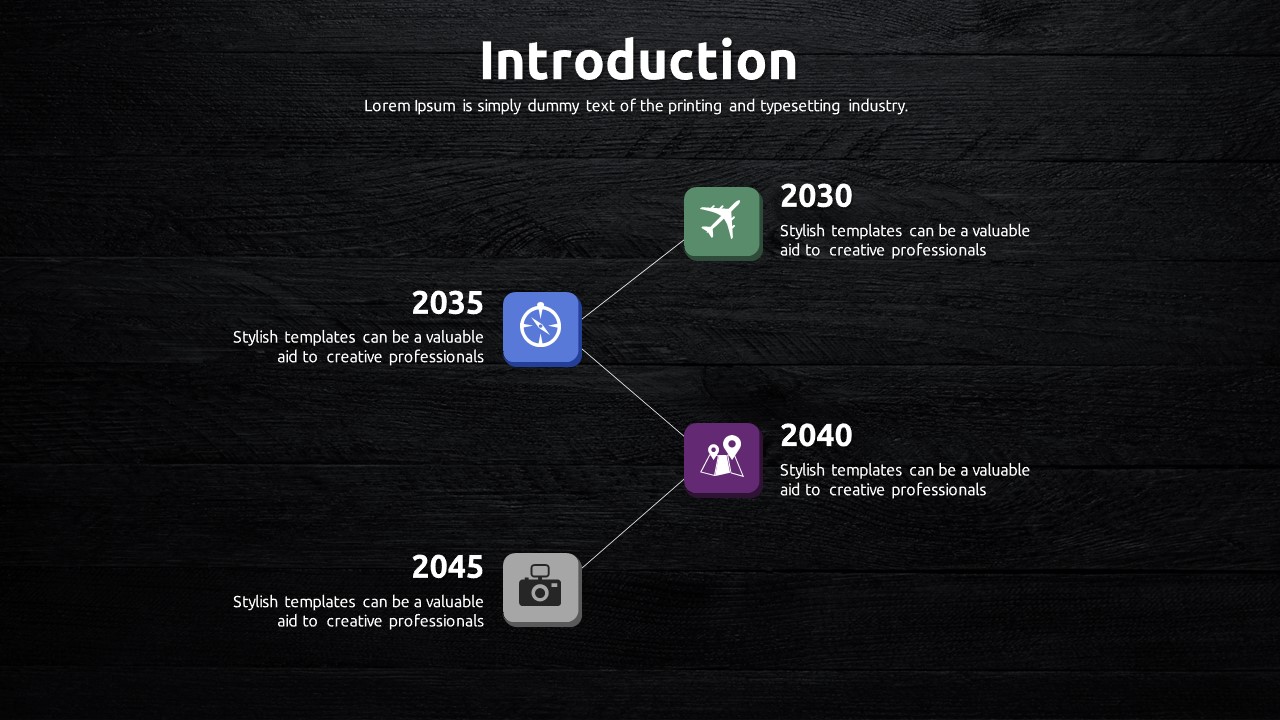 Introduction

Lorem Ipsum is simply dummy text of the printing and typesetting industry.

2030

Stylish templates can be a valuable aid to creative professionals

2035

Stylish templates can be a valuable aid to creative professionals

2040

Stylish templates can be a valuable aid to creative professionals

2045

Stylish templates can be a valuable aid to creative professionals